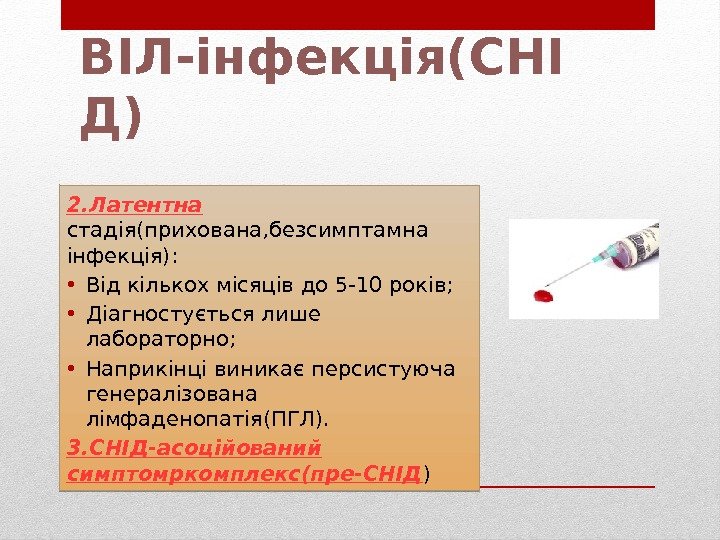 ВІЛ-інфекція(СНІД)

2.Латентна стадія(прихована,безсимптамна інфекція):

• Від кількох місяців до 5-10 років;
• Діагностується лише лабораторно;
• Наприкінці виникає персистуюча генералізована лімфаденопатія(ПГЛ).

3.СНІД-асоційований симптомркомплекс(пре-СНІД)